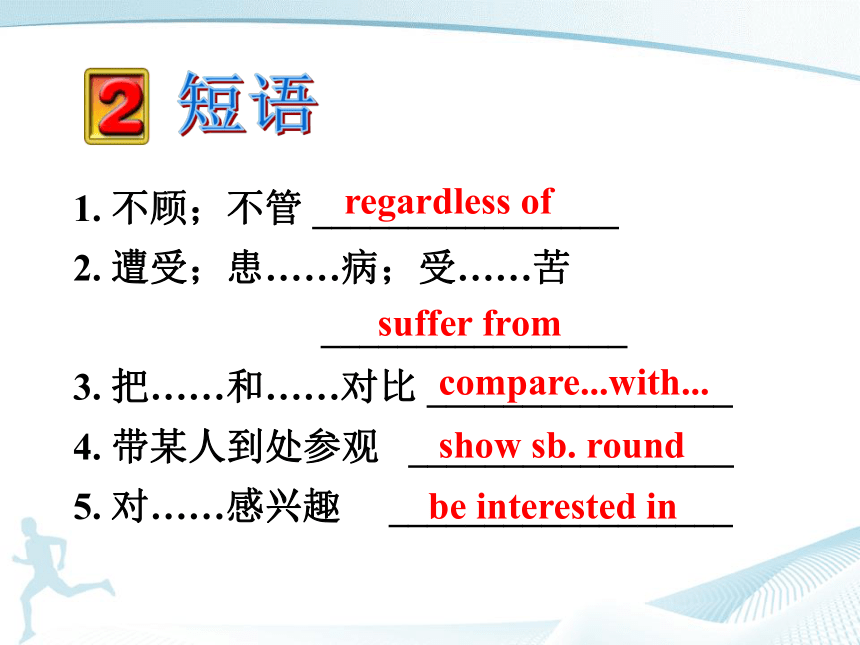 2 短语

1. 不顾；不管 regardless of

2. 遭受；患……病；受……苦 suffer from

3. 把……和……对比 compare...with...

4. 带某人到处参观 show sb. round

5. 对……感兴趣 be interested in